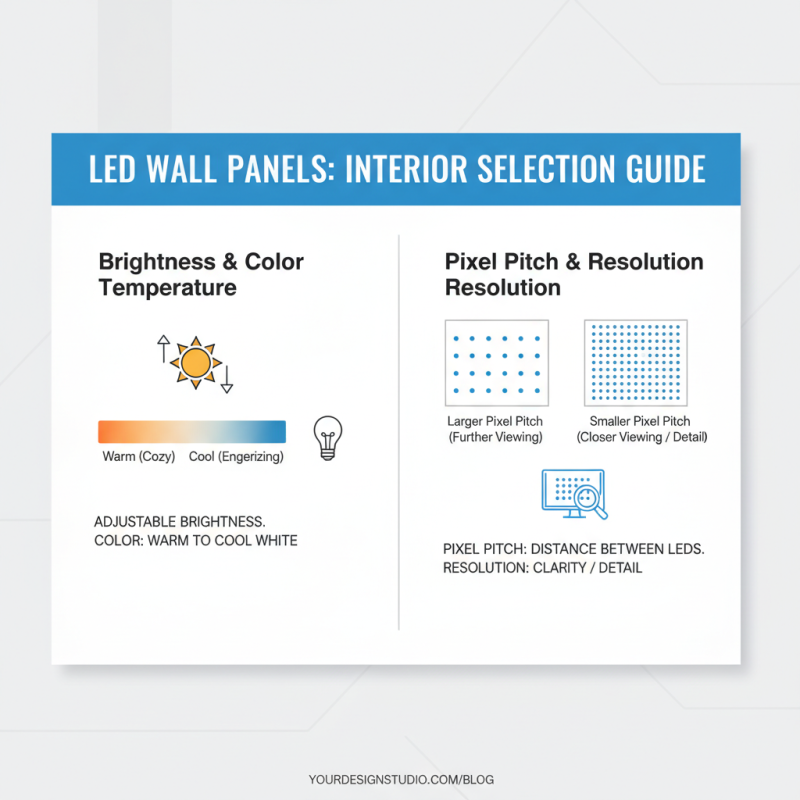 LED WALL PANELS: INTERIOR SELECTION GUIDE

Brightness & Color Temperature

Warm (Cozy) Cool (Engerizing)

ADJUSTABLE BRIGHTNESS.
COLOR: WARM TO COOL WHITE

Pixel Pitch & Resolution Resolution

Larger Pixel Pitch (Further Viewing)

Smaller Pixel Pitch (Closer Viewing / Detail)

PIXEL PITCH: DISTANCE BETWEEN LEDS.
RESOLUTION: CLARITY / DETAIL

YOURDESIGNSTUDIO.COM/BLOG